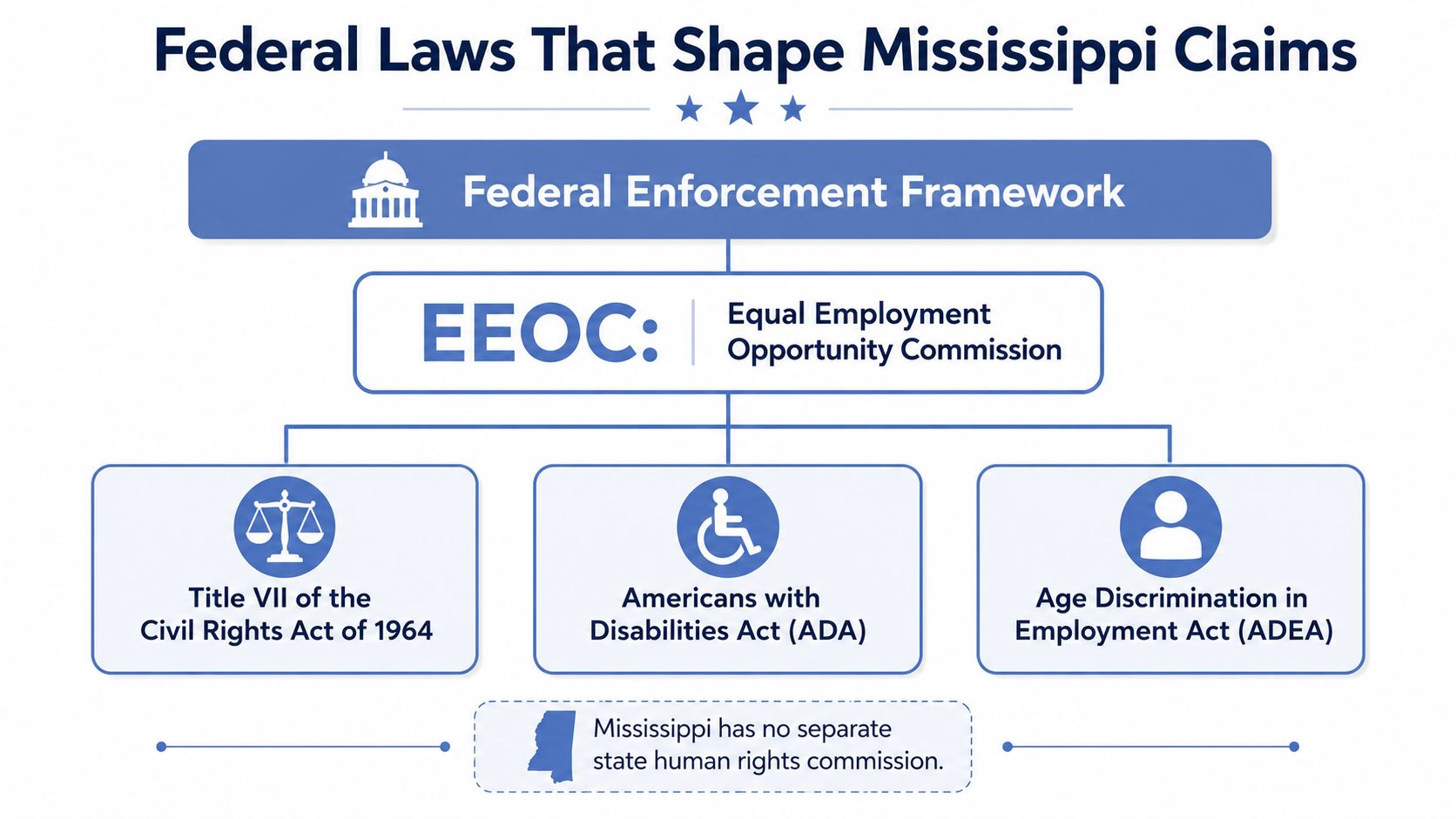 Federal Laws That Shape Mississippi Claims

Federal Enforcement Framework

EEOC: Equal Employment Opportunity Commission

Title VII of the Civil Rights Act of 1964

Americans with Disabilities Act (ADA)

Age Discrimination in Employment Act (ADEA)

Mississippi has no separate state human rights commission.